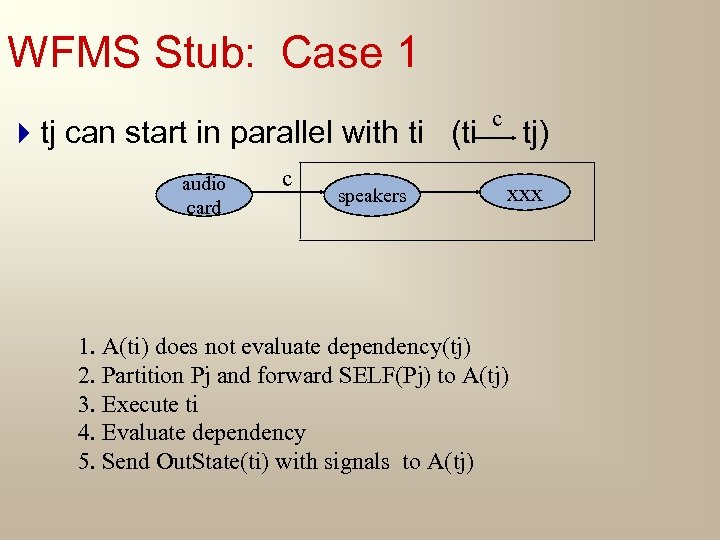 WFMS Stub: Case 1

tj can start in parallel with ti (ti $\xrightarrow{c}$ tj)

audio card

c

speakers

xxx

1. A(ti) does not evaluate dependency(tj)
2. Partition Pj and forward SELF(Pj) to A(tj)
3. Execute ti
4. Evaluate dependency
5. Send OutState(ti) with signals to A(tj)